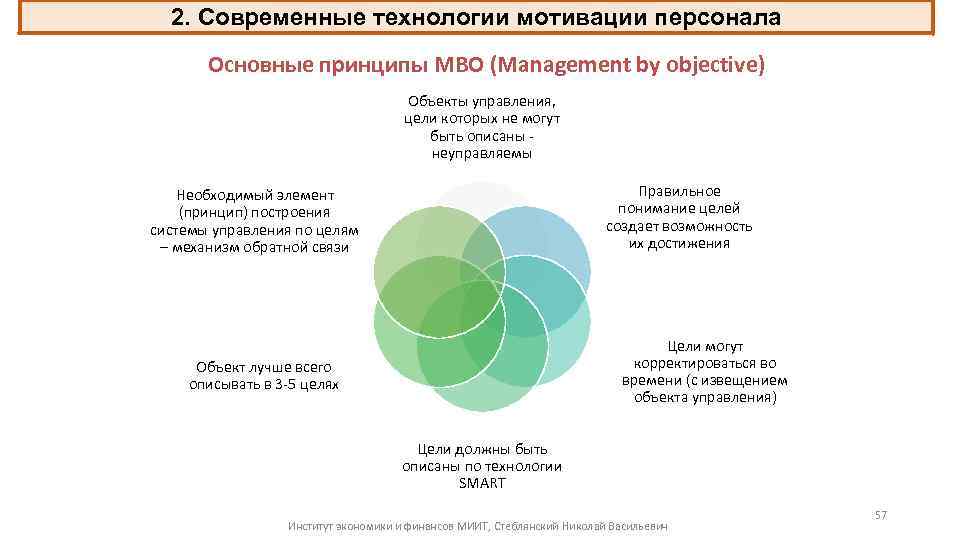 2. Современные технологии мотивации персонала

Основные принципы МВО (Management by objective)

Объекты управления, цели которых не могут быть описаны - неуправляемы

Правильное понимание целей создает возможность их достижения

Цели могут корректироваться во времени (с извещением объекта управления)

Цели должны быть описаны по технологии SMART

Объект лучше всего описывать в 3-5 целях

Необходимый элемент (принцип) построения системы управления по целям – механизм обратной связи

Институт экономики и финансов МИИТ, Стеблянский Николай Васильевич

57